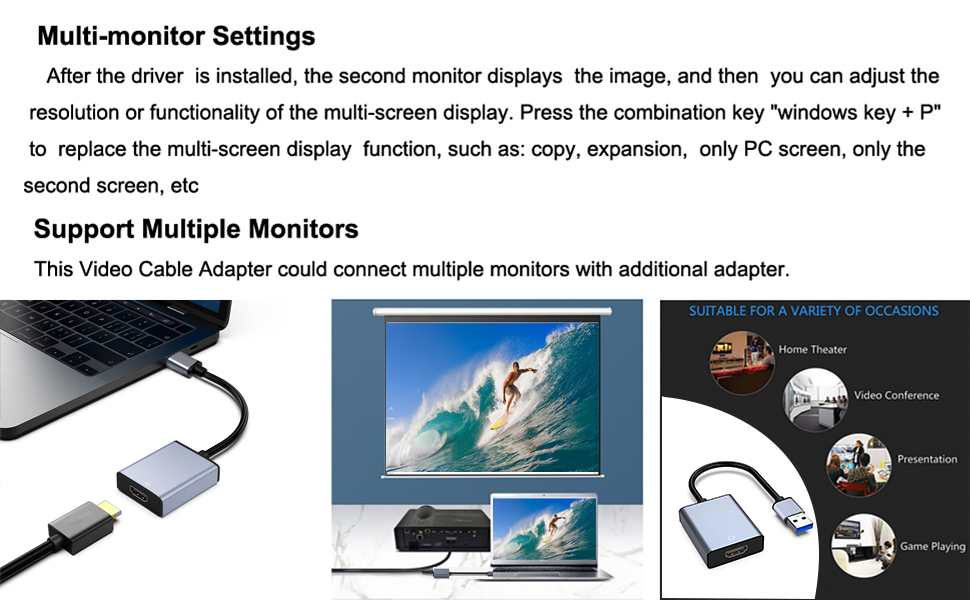 Multi-monitor Settings

After the driver is installed, the second monitor displays the image, and then you can adjust the resolution or functionality of the multi-screen display. Press the combination key "windows key + P" to replace the multi-screen display function, such as: copy, expansion, only PC screen, only the second screen, etc

Support Multiple Monitors

This Video Cable Adapter could connect multiple monitors with additional adapter.

SUITABLE FOR A VARIETY OF OCCASIONS

Home Theater

Video Conference

Presentation

Game Playing